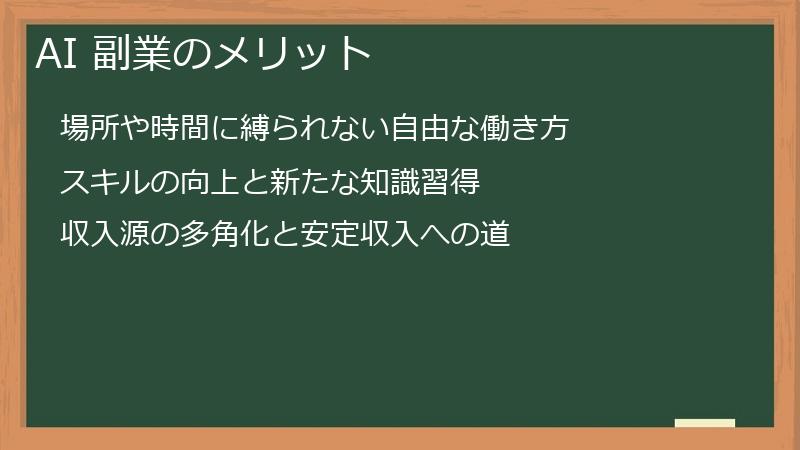 AI 副業のメリット

場所や時間に縛られない自由な働き方

スキルの向上と新たな知識習得

収入源の多角化と安定収入への道